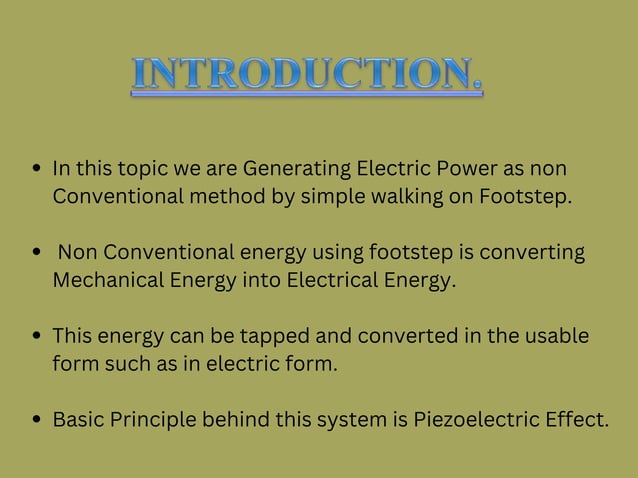 INTRODUCTION.

• In this topic we are Generating Electric Power as non Conventional method by simple walking on Footstep.

• Non Conventional energy using footstep is converting Mechanical Energy into Electrical Energy.

• This energy can be tapped and converted in the usable form such as in electric form.

• Basic Principle behind this system is Piezoelectric Effect.